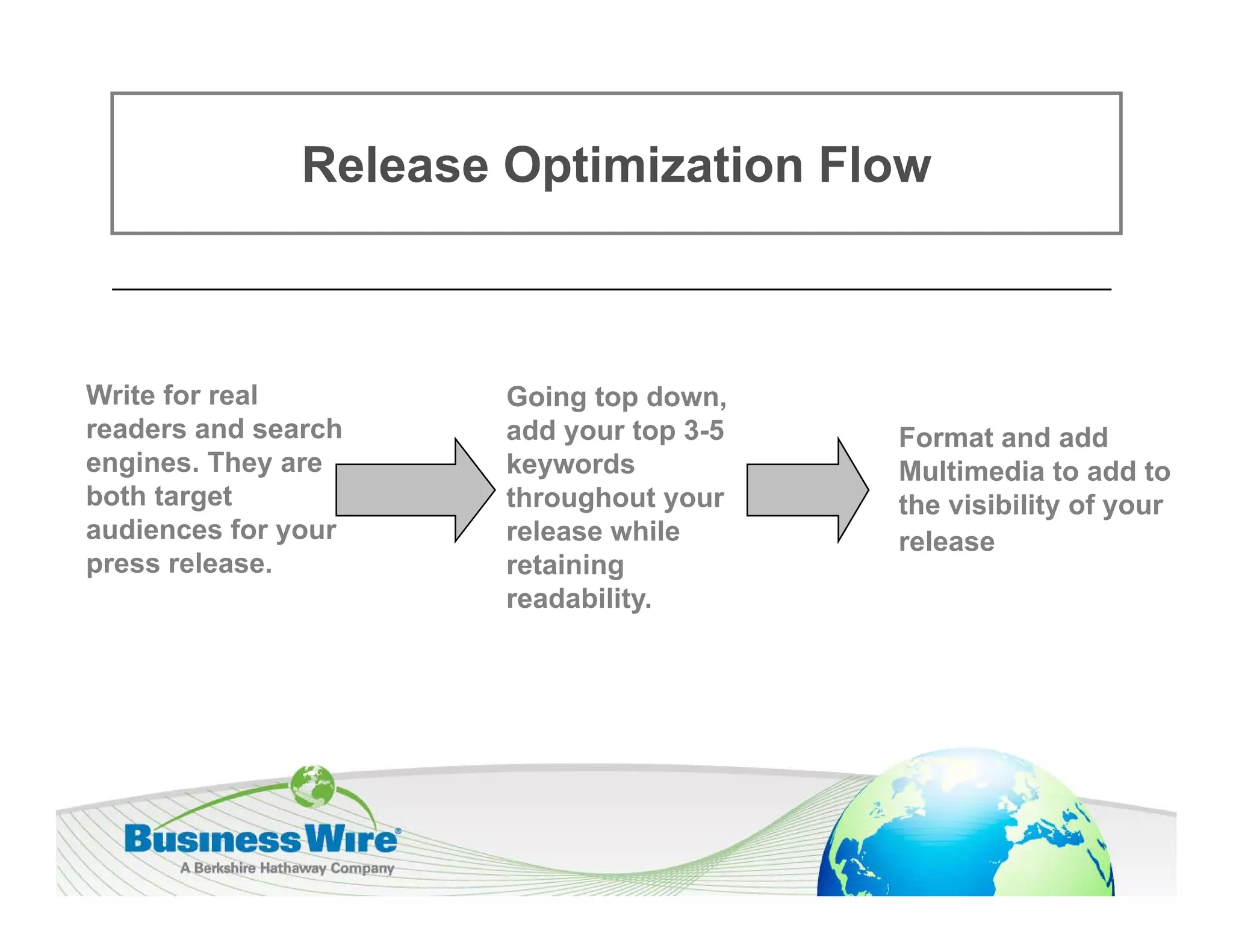 Release Optimization Flow

Write for real readers and search engines. They are both target audiences for your press release.

Going top down, add your top 3-5 keywords throughout your release while retaining readability.

Format and add Multimedia to add to the visibility of your release

Business Wire®
A Berkshire Hathaway Company